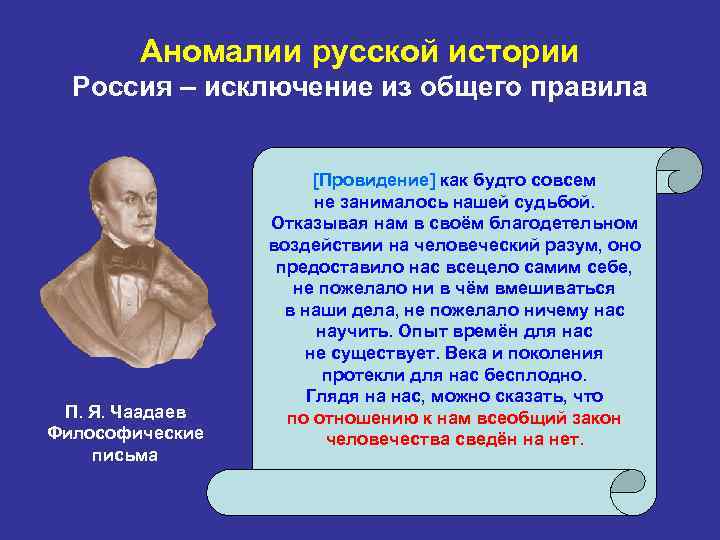 Аномалии русской истории
Россия – исключение из общего правила

[Провидение] как будто совсем не занималось нашей судьбой. Отказывая нам в своём благодетельном воздействии на человеческий разум, оно предоставило нас всецело самим себе, не пожелало ни в чём вмешиваться в наши дела, не пожелало ничему нас научить. Опыт времён для нас не существует. Века и поколения протекли для нас бесплодно. Глядя на нас, можно сказать, что по отношению к нам всеобщий закон человечества сведён на нет.

П. Я. Чаадаев
Философические письма